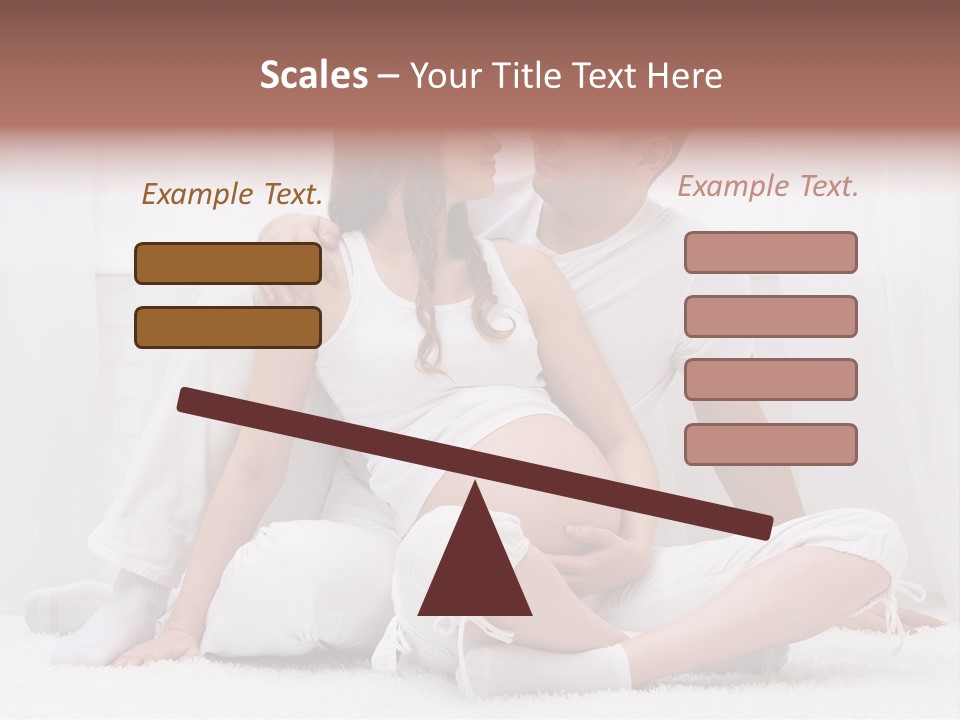 Scales – Your Title Text Here

Example Text.

Example Text.